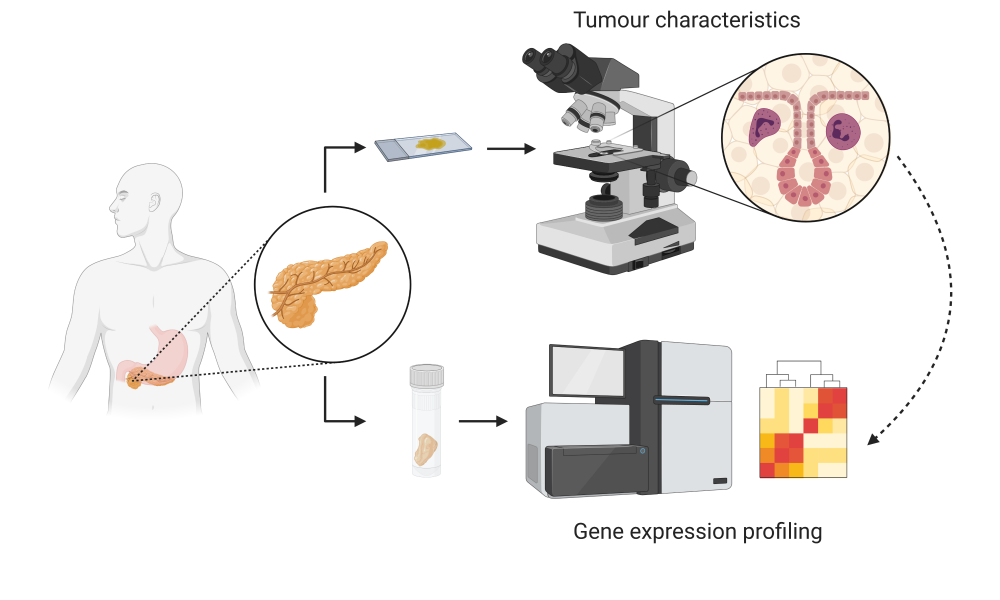 Tumour characteristics

Gene expression profiling